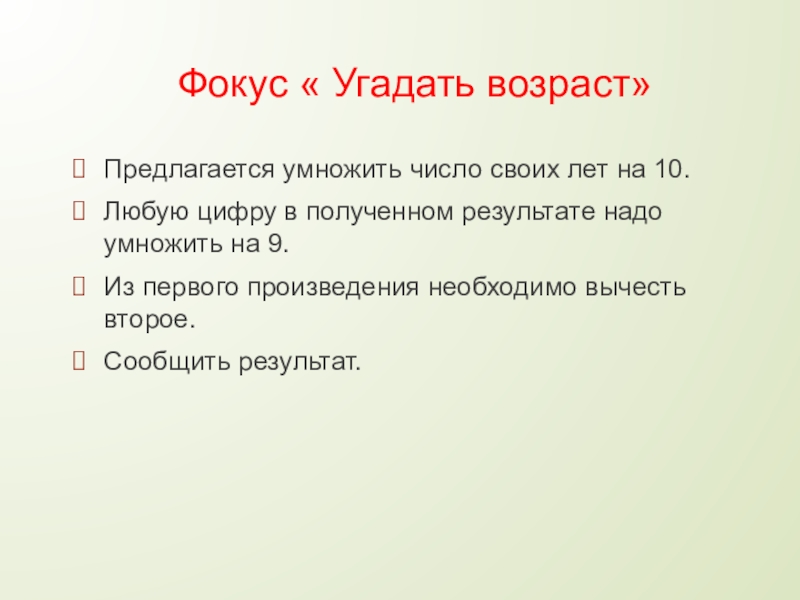 Фокус « Угадать возраст»

Предлагается умножить число своих лет на 10.

Любую цифру в полученном результате надо умножить на 9.

Из первого произведения необходимо вычесть второе.

Сообщить результат.